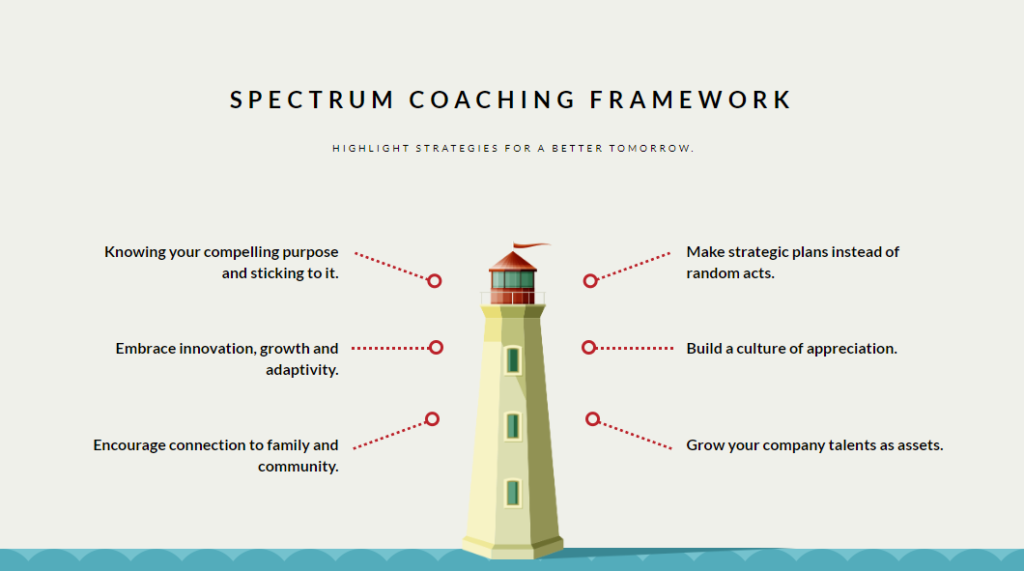 SPECTRUM COACHING FRAMEWORK

HIGHLIGHT STRATEGIES FOR A BETTER TOMORROW.

Knowing your compelling purpose and sticking to it.

Embrace innovation, growth and adaptivity.

Encourage connection to family and community.

Make strategic plans instead of random acts.

Build a culture of appreciation.

Grow your company talents as assets.